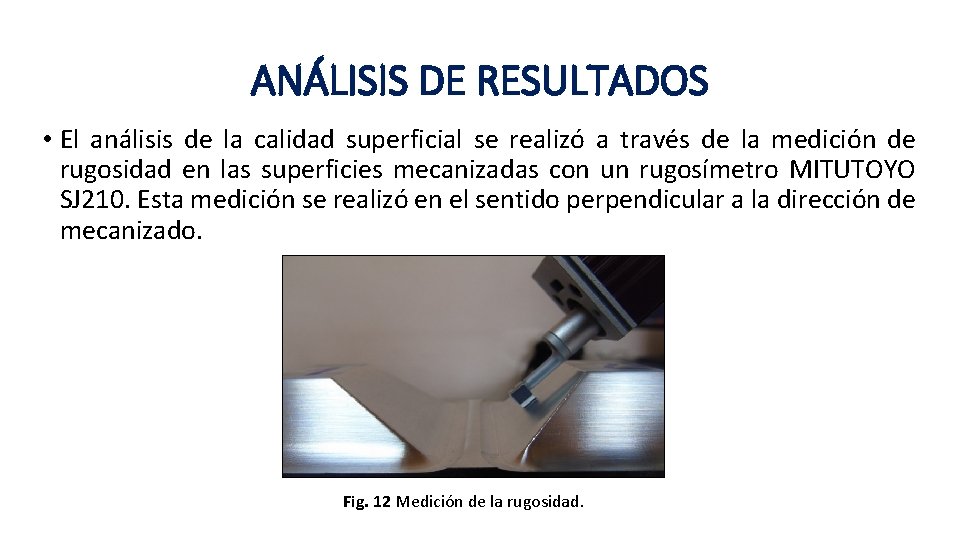 ANÁLISIS DE RESULTADOS

• El análisis de la calidad superficial se realizó a través de la medición de rugosidad en las superficies mecanizadas con un rugosímetro MITUTOYO SJ210. Esta medición se realizó en el sentido perpendicular a la dirección de mecanizado.

Fig. 12 Medición de la rugosidad.